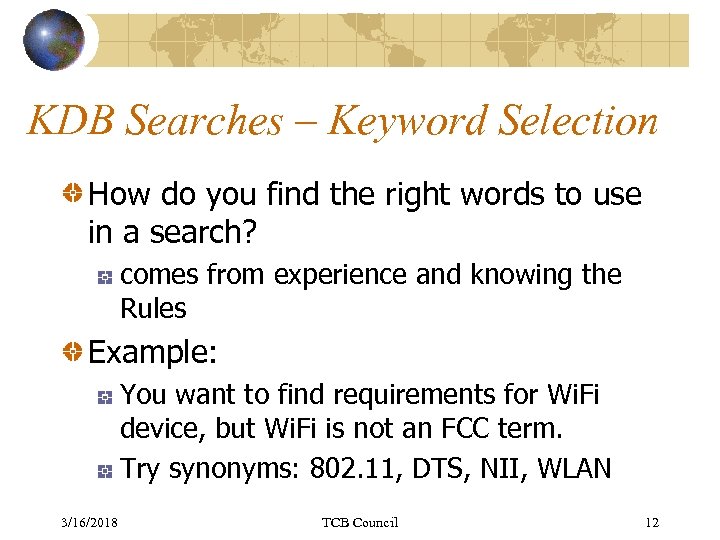 KDB Searches – Keyword Selection

How do you find the right words to use in a search?

comes from experience and knowing the Rules

Example:

You want to find requirements for WiFi device, but WiFi is not an FCC term.

Try synonyms: 802.11, DTS, NII, WLAN

3/16/2018
TCB Council
12